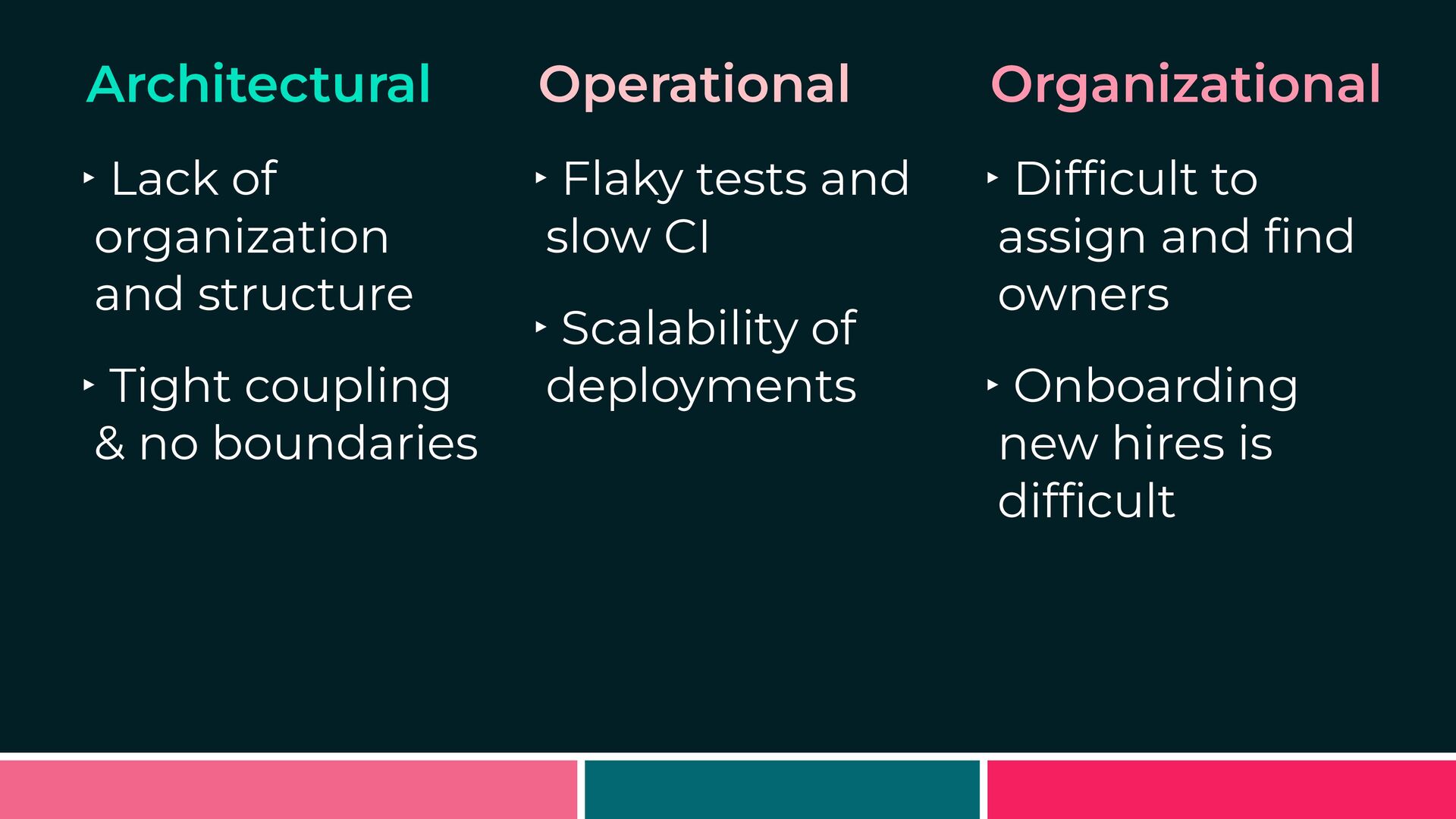 Architectural

‣ Lack of organization and structure

‣ Tight coupling & no boundaries

Operational

‣ Flaky tests and slow CI

‣ Scalability of deployments

Organizational

‣ Difficult to assign and find owners

‣ Onboarding new hires is difficult